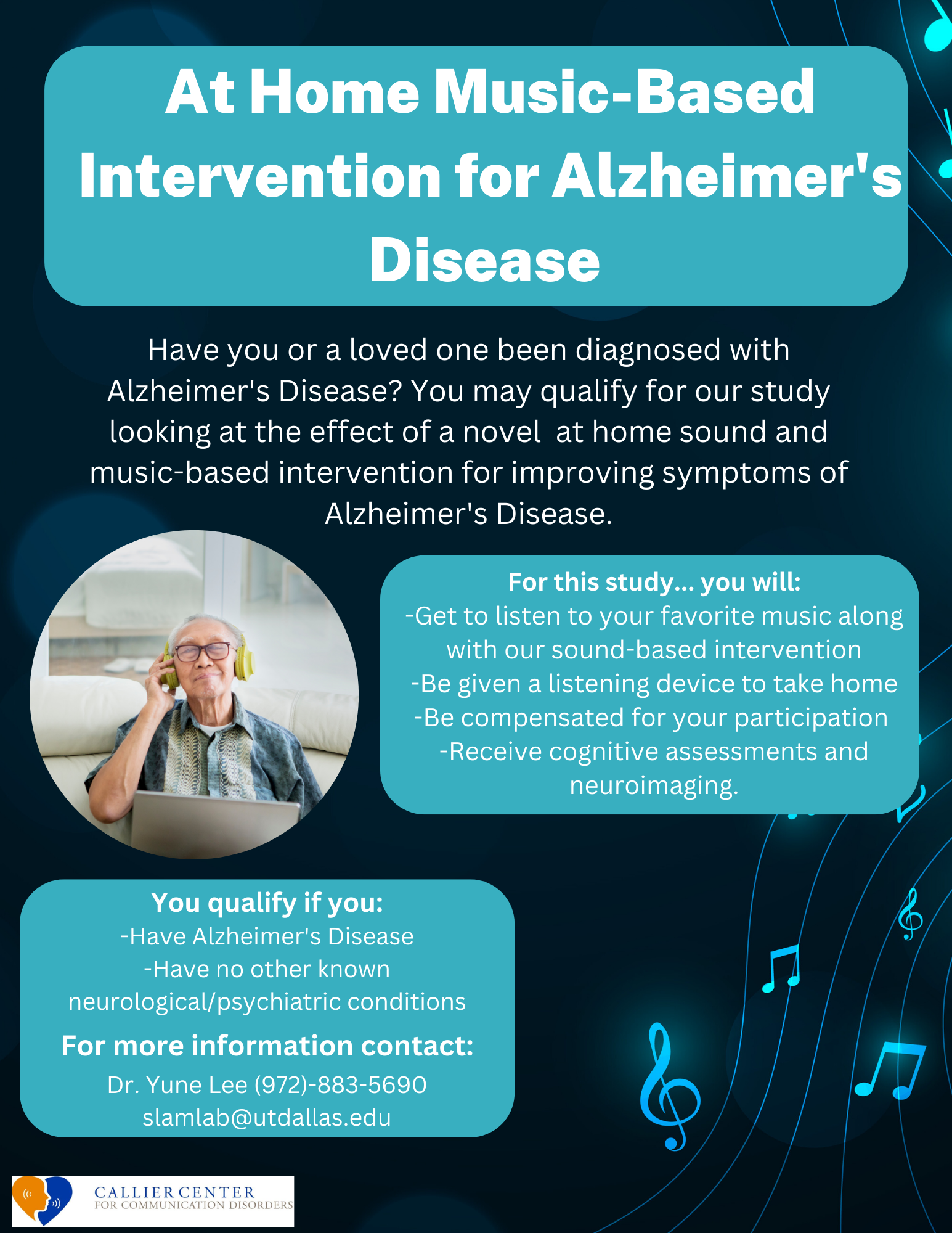 At Home Music-Based Intervention for Alzheimer's Disease

Have you or a loved one been diagnosed with Alzheimer's Disease? You may qualify for our study looking at the effect of a novel at home sound and music-based intervention for improving symptoms of Alzheimer's Disease.

For this study... you will:
-Get to listen to your favorite music along with our sound-based intervention
-Be given a listening device to take home
-Be compensated for your participation
-Receive cognitive assessments and neuroimaging.

You qualify if you:
-Have Alzheimer's Disease
-Have no other known neurological/psychiatric conditions

For more information contact:
Dr. Yune Lee (972)-883-5690
slamlab@utdallas.edu

CALLIER CENTER
FOR COMMUNICATION DISORDERS